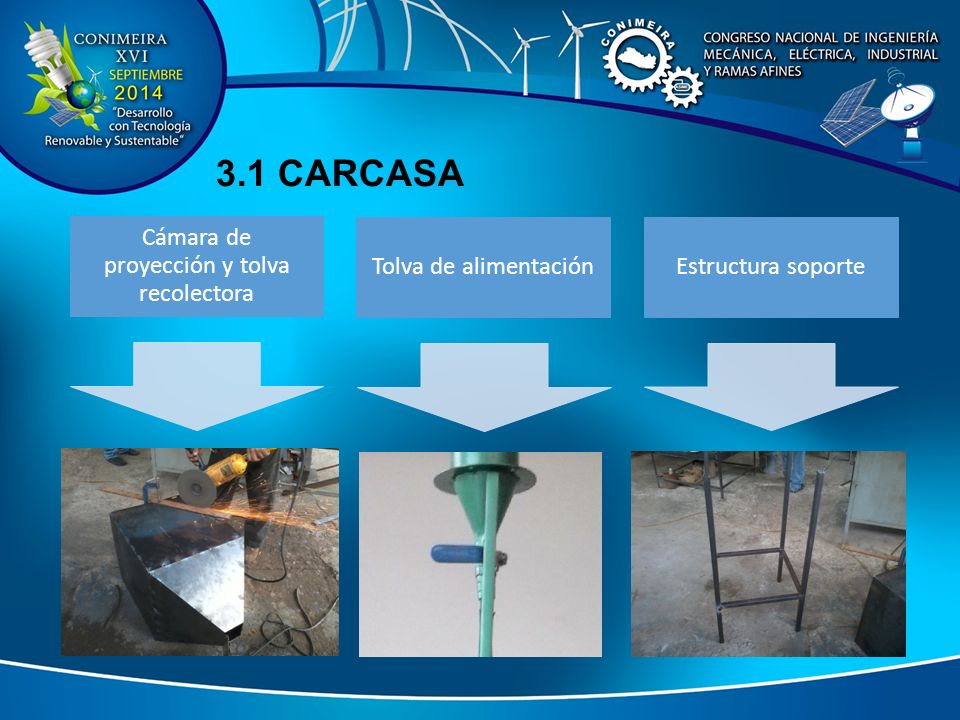 CONIMEIRA
XVI
SEPTIEMBRE
2014
"Desarrollo con Tecnología Renovable y Sustentable"

CONIMEIRA

CONGRESO NACIONAL DE INGENIERÍA MECÁNICA, ELÉCTRICA, INDUSTRIAL Y RAMAS AFINES

3.1 CARCASA

Cámara de proyección y tolva recolectora

Tolva de alimentación

Estructura soporte